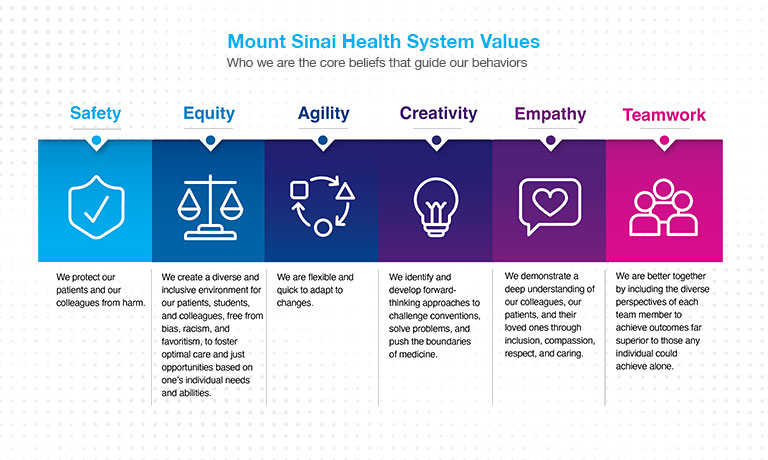 Mount Sinai Health System Values

Who we are the core beliefs that guide our behaviors

Safety

We protect our patients and our colleagues from harm.

Equity

We create a diverse and inclusive environment for our patients, students, and colleagues, free from bias, racism, and favoritism, to foster optimal care and just opportunities based on one's individual needs and abilities.

Agility

We are flexible and quick to adapt to changes.

Creativity

We identify and develop forward-thinking approaches to challenge conventions, solve problems, and push the boundaries of medicine.

Empathy

We demonstrate a deep understanding of our colleagues, our patients, and their loved ones through inclusion, compassion, respect, and caring.

Teamwork

We are better together by including the diverse perspectives of each team member to achieve outcomes far superior to those any individual could achieve alone.